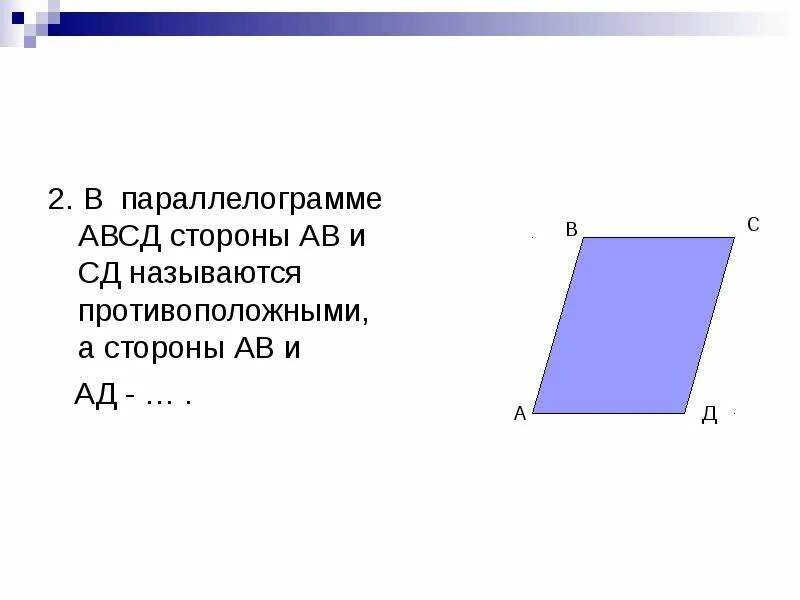 2. В параллелограмме АВСД стороны АВ и СД называются противоположными, а стороны АВ и

АД - … .

В
С
А
Д